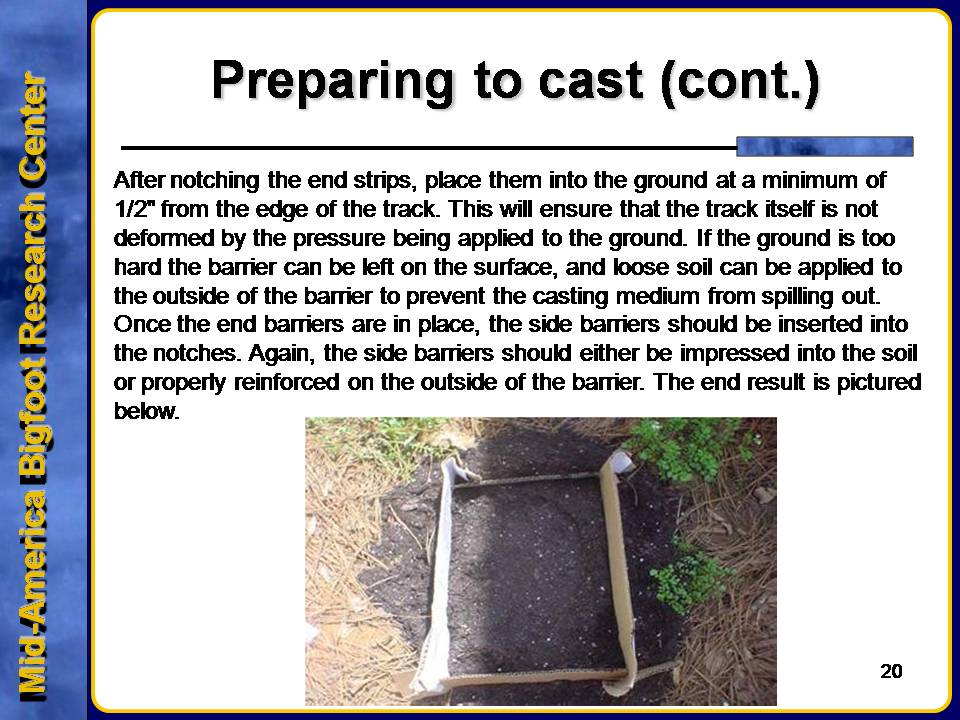 Mid-America Bigfoot Research Center

Preparing to cast (cont.)

After notching the end strips, place them into the ground at a minimum of 1/2" from the edge of the track. This will ensure that the track itself is not deformed by the pressure being applied to the ground. If the ground is too hard the barrier can be left on the surface, and loose soil can be applied to the outside of the barrier to prevent the casting medium from spilling out. Once the end barriers are in place, the side barriers should be inserted into the notches. Again, the side barriers should either be impressed into the soil or properly reinforced on the outside of the barrier. The end result is pictured below.

20